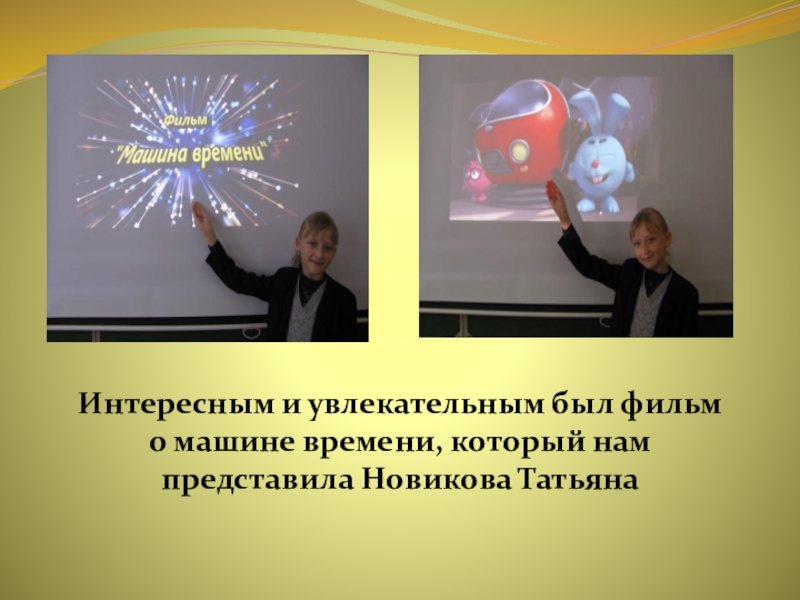 Фильм
"Машина времени"

Интересным и увлекательным был фильм о машине времени, который нам представила Новикова Татьяна